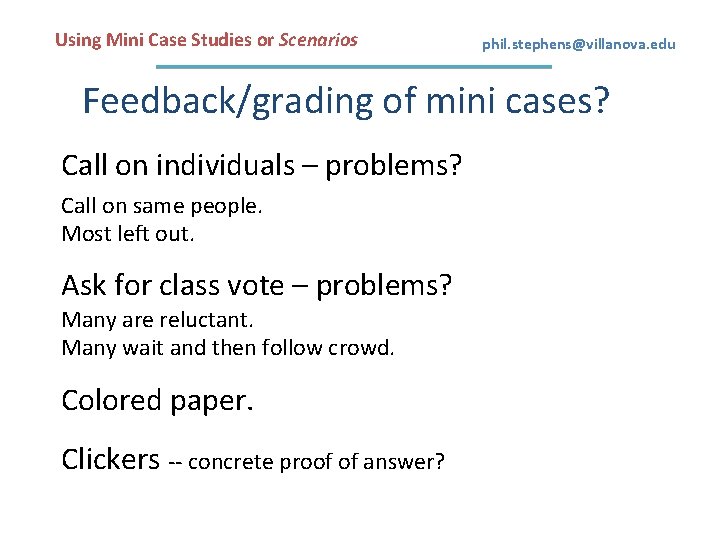 Using Mini Case Studies or Scenarios

phil.stephens@villanova.edu

Feedback/grading of mini cases?

Call on individuals – problems?

Call on same people.
Most left out.

Ask for class vote – problems?

Many are reluctant.
Many wait and then follow crowd.

Colored paper.

Clickers -- concrete proof of answer?